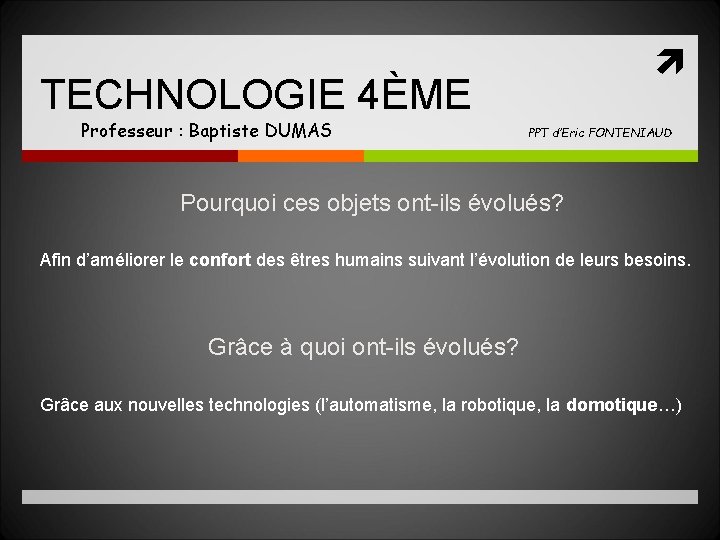 TECHNOLOGIE 4ÈME

Professeur : Baptiste DUMAS

PPT d'Eric FONTENIAUD

Pourquoi ces objets ont-ils évolués?

Afin d'améliorer le confort des êtres humains suivant l'évolution de leurs besoins.

Grâce à quoi ont-ils évolués?

Grâce aux nouvelles technologies (l'automatisme, la robotique, la domotique…)